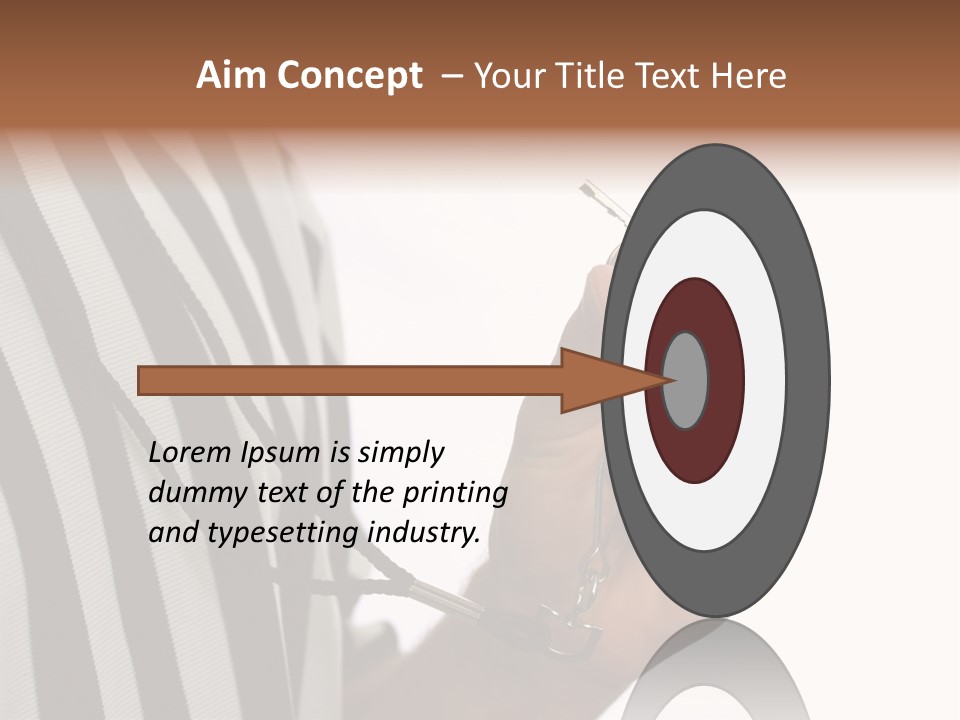 Aim Concept – Your Title Text Here

Lorem Ipsum is simply dummy text of the printing and typesetting industry.